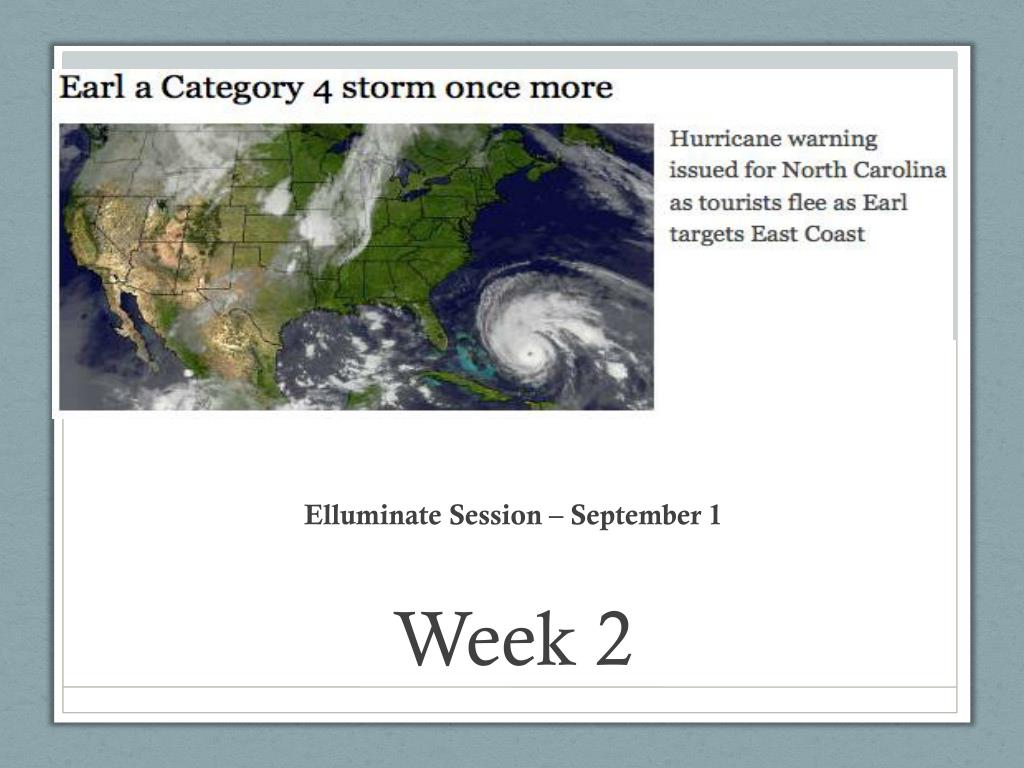 Earl a Category 4 storm once more

Hurricane warning issued for North Carolina as tourists flee as Earl targets East Coast

Elluminate Session – September 1

Week 2